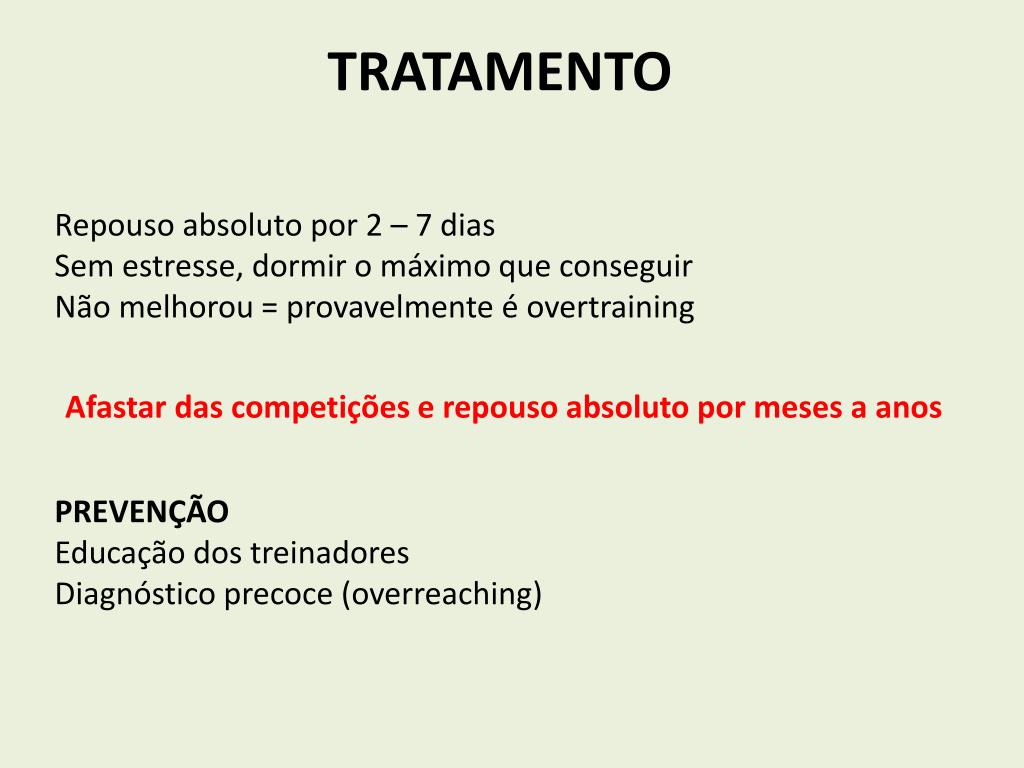 TRATAMENTO

Repouso absoluto por 2 – 7 dias
Sem estresse, dormir o máximo que conseguir
Não melhorou = provavelmente é overtraining

Afastar das competições e repouso absoluto por meses a anos

PREVENÇÃO
Educação dos treinadores
Diagnóstico precoce (overreaching)